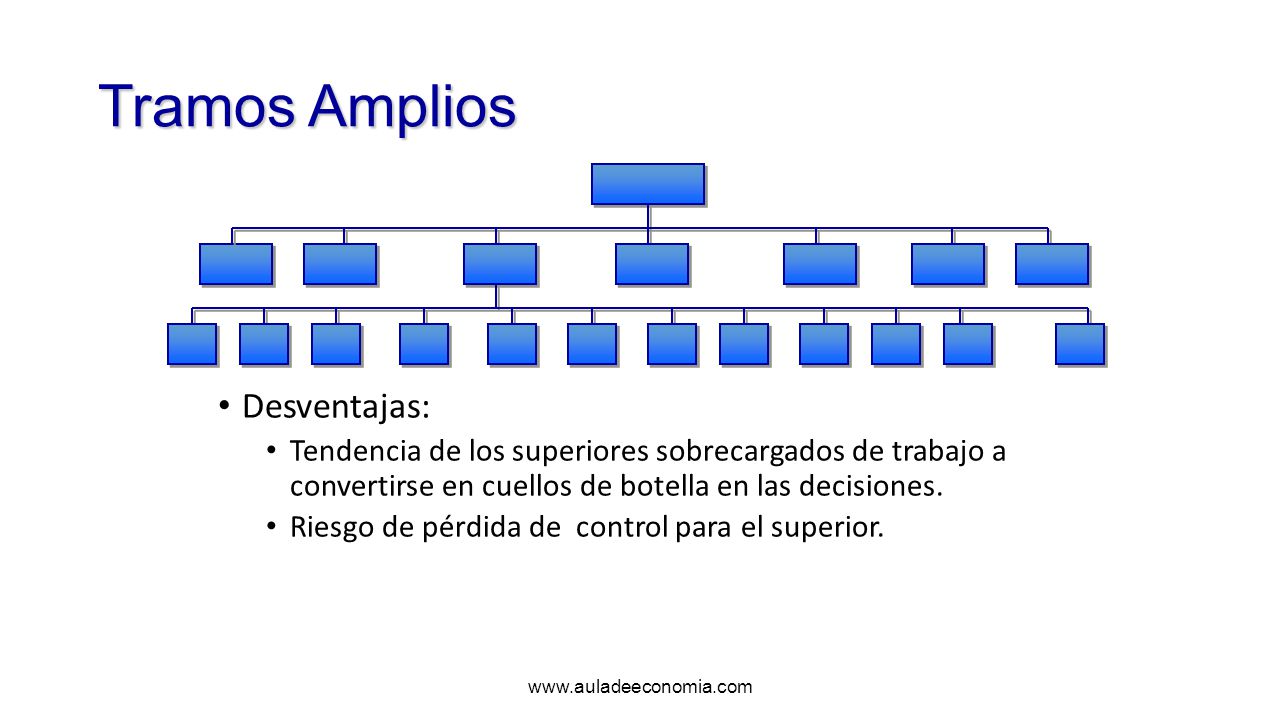 Tramos Amplios

• Desventajas:
  • Tendencia de los superiores sobrecargados de trabajo a convertirse en cuellos de botella en las decisiones.
  • Riesgo de pérdida de control para el superior.

www.auladeeconomia.com